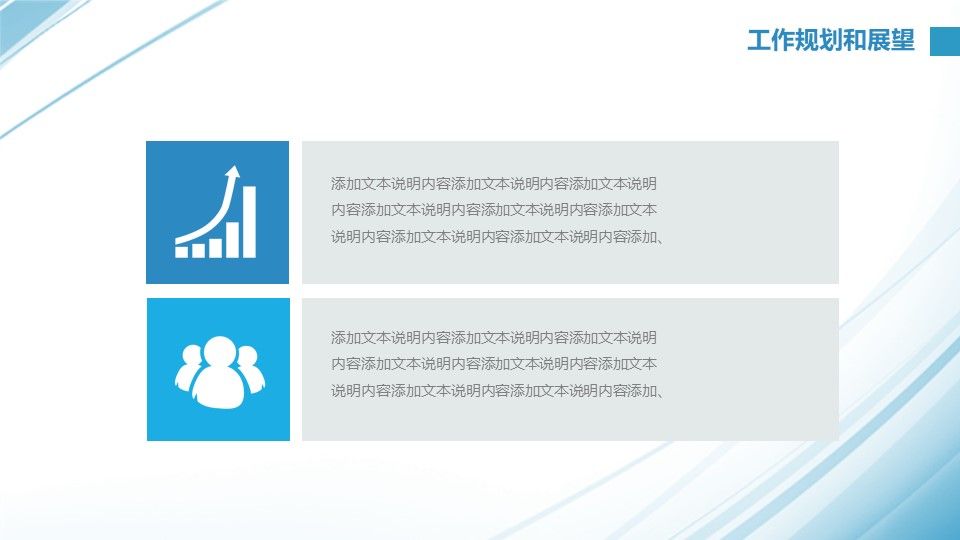 工作规划和展望

添加文本说明内容添加文本说明内容添加文本说明内容添加文本说明内容添加文本说明内容添加文本说明内容添加文本说明内容添加文本说明内容添加、

添加文本说明内容添加文本说明内容添加文本说明内容添加文本说明内容添加文本说明内容添加文本说明内容添加文本说明内容添加文本说明内容添加、